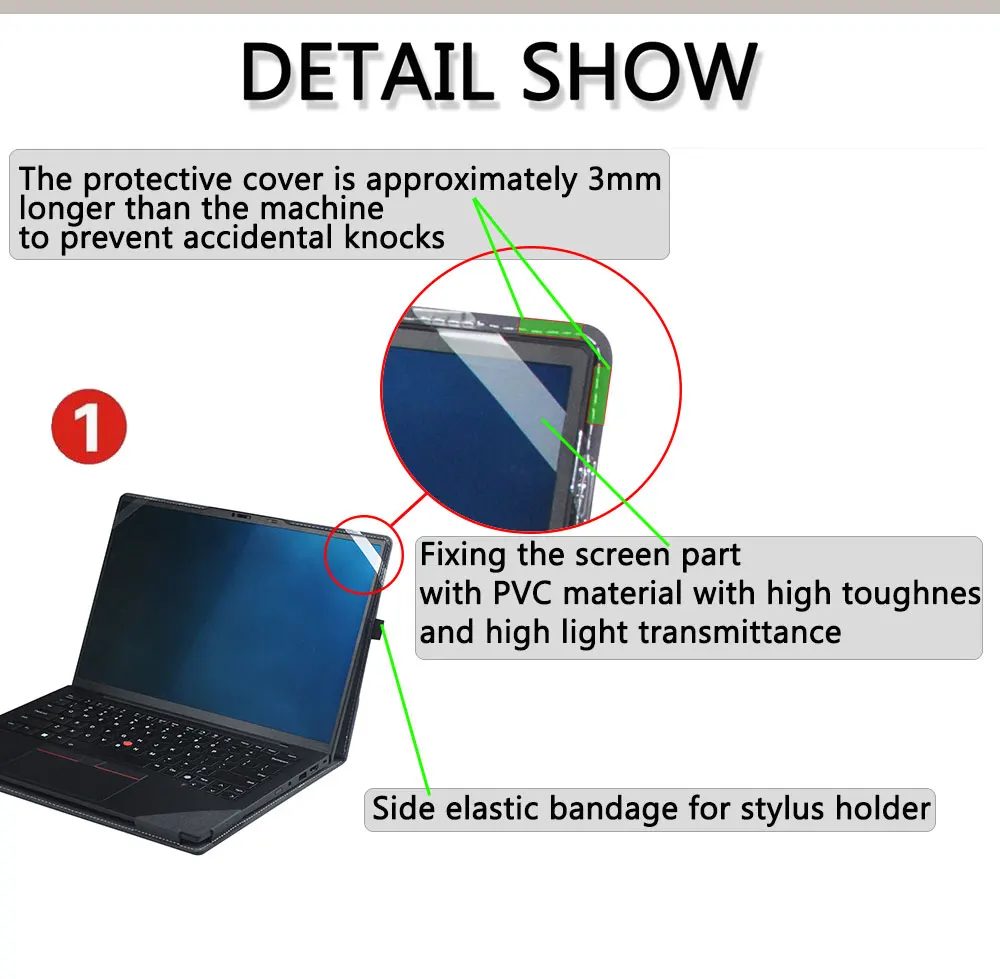 DETAIL SHOW

The protective cover is approximately 3mm longer than the machine to prevent accidental knocks

1

Fixing the screen part with PVC material with high toughnes and high light transmittance

Side elastic bandage for stylus holder